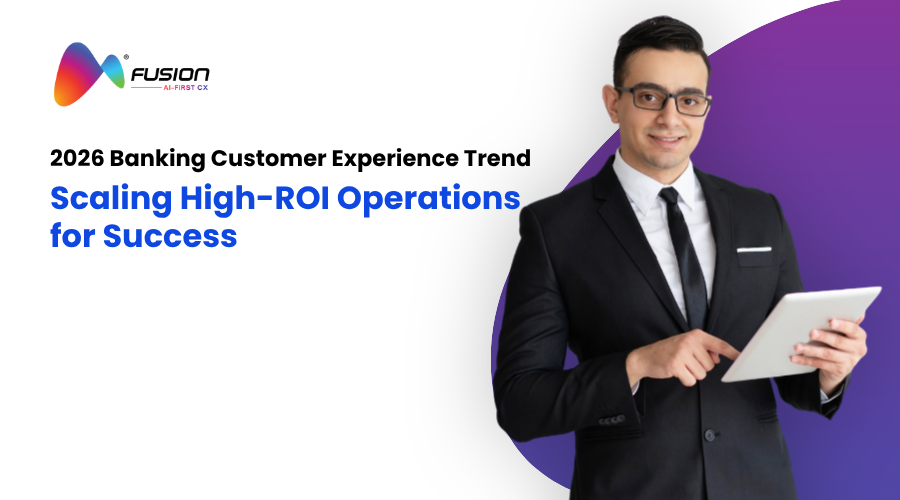 FUSION
AI-FIRST CX

2026 Banking Customer Experience Trend

Scaling High-ROI Operations for Success